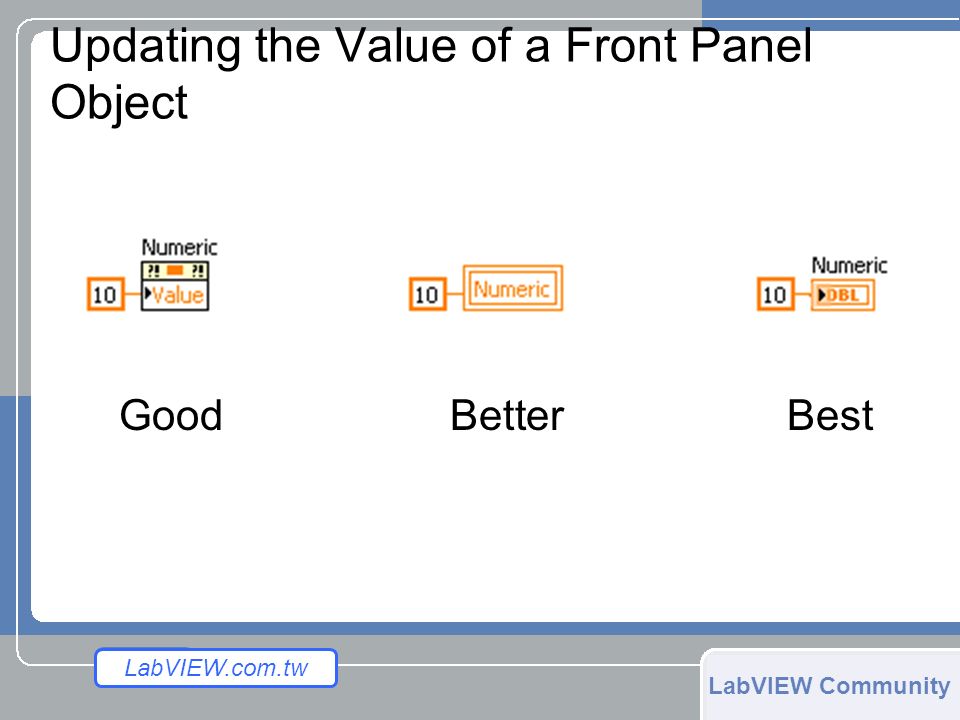 Updating the Value of a Front Panel Object

Numeric
10
Value

10
Numeric

Numeric
10
DBL

Good

Better

Best

LabVIEW.com.tw

LabVIEW Community